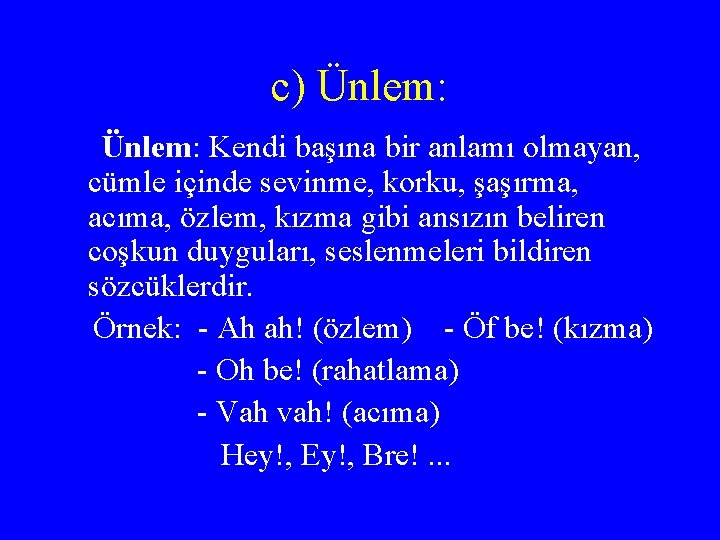 c) Ünlem:

Ünlem: Kendi başına bir anlamı olmayan, cümle içinde sevinme, korku, şaşırma, acıma, özlem, kızma gibi ansızın beliren coşkun duyguları, seslenmeleri bildiren sözcüklerdir.

Örnek: - Ah ah! (özlem) - Öf be! (kızma)
- Oh be! (rahatlama)
- Vah vah! (acıma)
Hey!, Ey!, Bre! ...